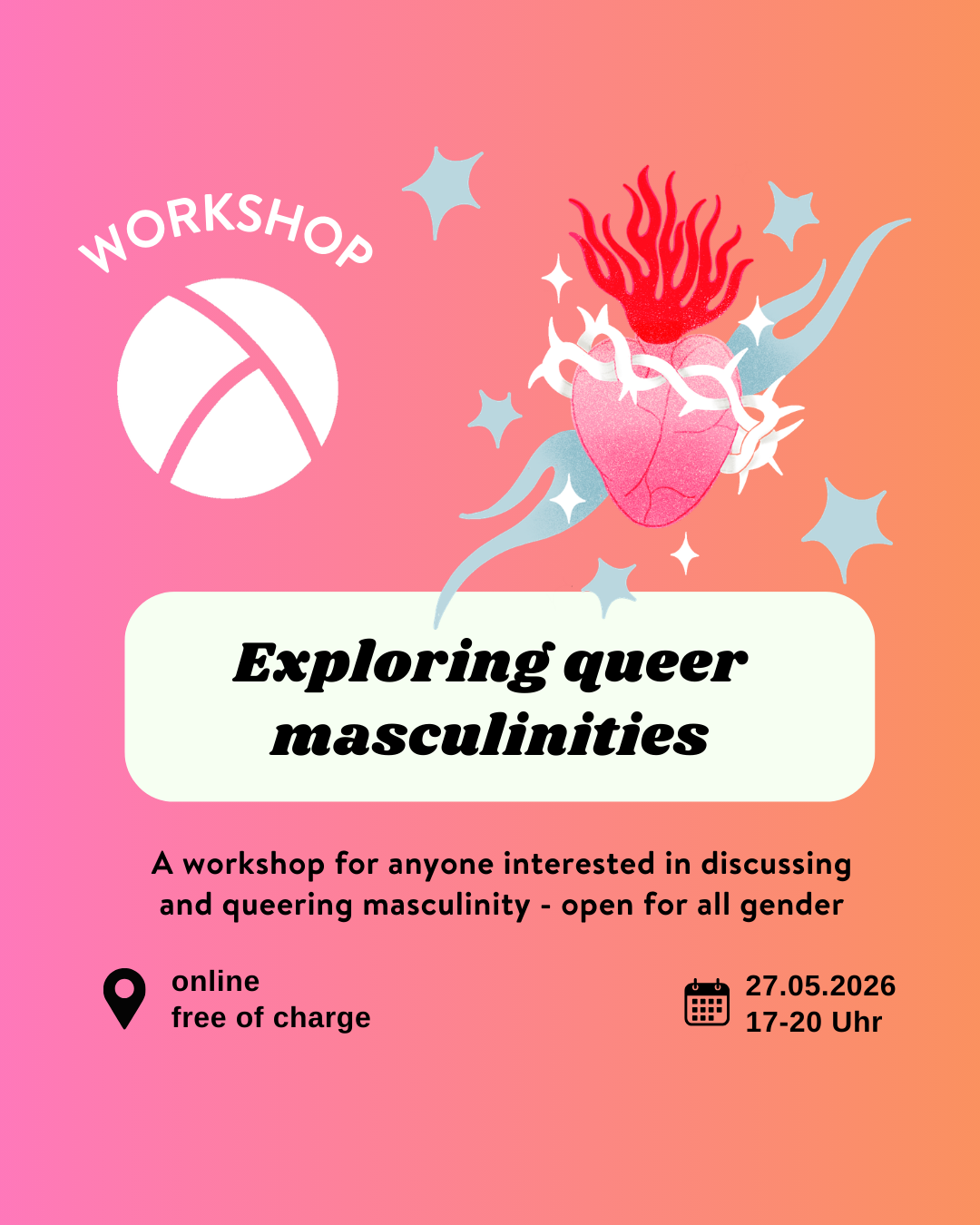 WORKSHOP

Exploring queer masculinities

A workshop for anyone interested in discussing and queering masculinity - open for all gender

online
free of charge

27.05.2026
17-20 Uhr